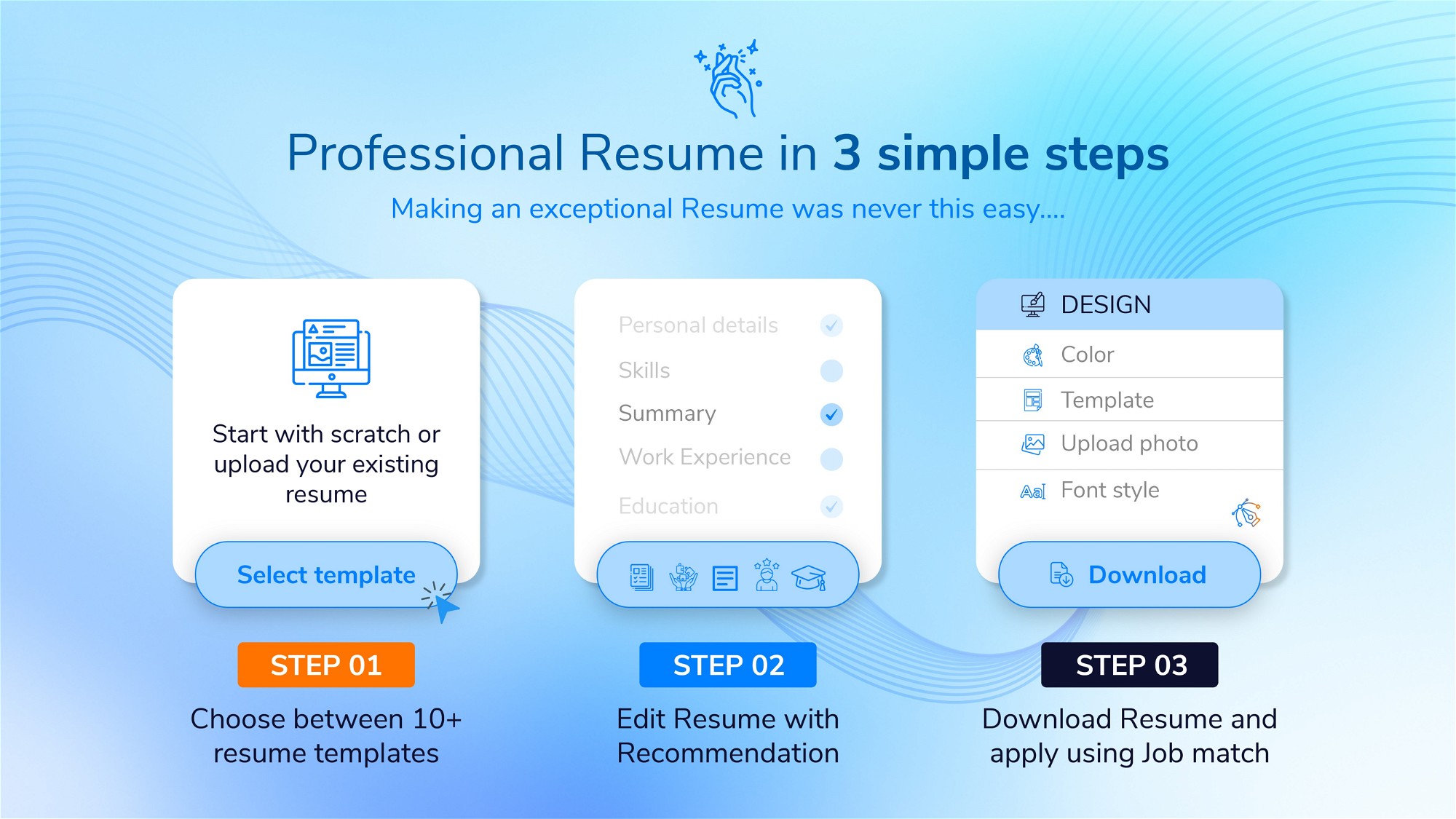 Professional Resume in 3 simple steps

Making an exceptional Resume was never this easy....

Start with scratch or upload your existing resume

Select template

STEP 01

Choose between 10+ resume templates

Personal details
Skills
Summary
Work Experience
Education

STEP 02

Edit Resume with Recommendation

DESIGN
Color
Template
Upload photo
Font style

Download

STEP 03

Download Resume and apply using Job match